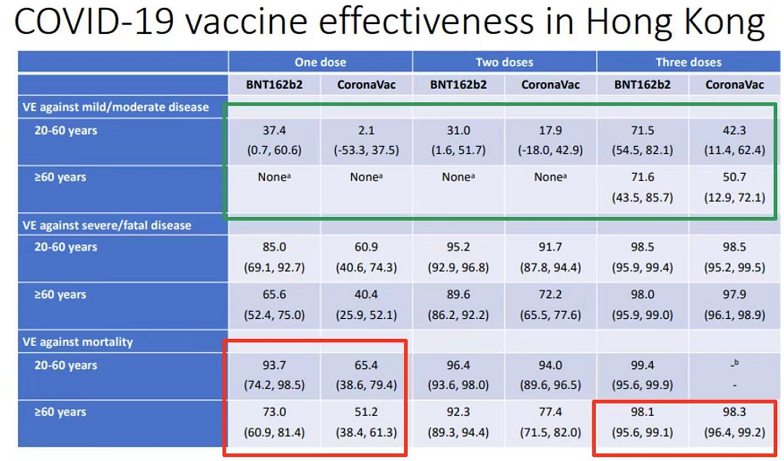 COVID-19 vaccine effectiveness in Hong Kong

| | One dose | | Two doses | | Three doses | |
|---|---|---|---|---|---|---|
| | BNT162b2 | CoronaVac | BNT162b2 | CoronaVac | BNT162b2 | CoronaVac |
| VE against mild/moderate disease | | | | | | |
| 20-60 years | 37.4 (0.7, 60.6) | 2.1 (-53.3, 37.5) | 31.0 (1.6, 51.7) | 17.9 (-18.0, 42.9) | 71.5 (54.5, 82.1) | 42.3 (11.4, 62.4) |
| ≥60 years | None$^a$ | None$^a$ | None$^a$ | None$^a$ | 71.6 (43.5, 85.7) | 50.7 (12.9, 72.1) |
| VE against severe/fatal disease | | | | | | |
| 20-60 years | 85.0 (69.1, 92.7) | 60.9 (40.6, 74.3) | 95.2 (92.9, 96.8) | 91.7 (87.8, 94.4) | 98.5 (95.9, 99.4) | 98.5 (95.2, 99.5) |
| ≥60 years | 65.6 (52.4, 75.0) | 40.4 (25.9, 52.1) | 89.6 (86.2, 92.2) | 72.2 (65.5, 77.6) | 98.0 (95.9, 99.0) | 97.9 (96.1, 98.9) |
| VE against mortality | | | | | | |
| 20-60 years | 93.7 (74.2, 98.5) | 65.4 (38.6, 79.4) | 96.4 (93.6, 98.0) | 94.0 (89.6, 96.5) | 99.4 (95.6, 99.9) | -$^b$ - |
| ≥60 years | 73.0 (60.9, 81.4) | 51.2 (38.4, 61.3) | 92.3 (89.3, 94.4) | 77.4 (71.5, 82.0) | 98.1 (95.6, 99.1) | 98.3 (96.4, 99.2) |